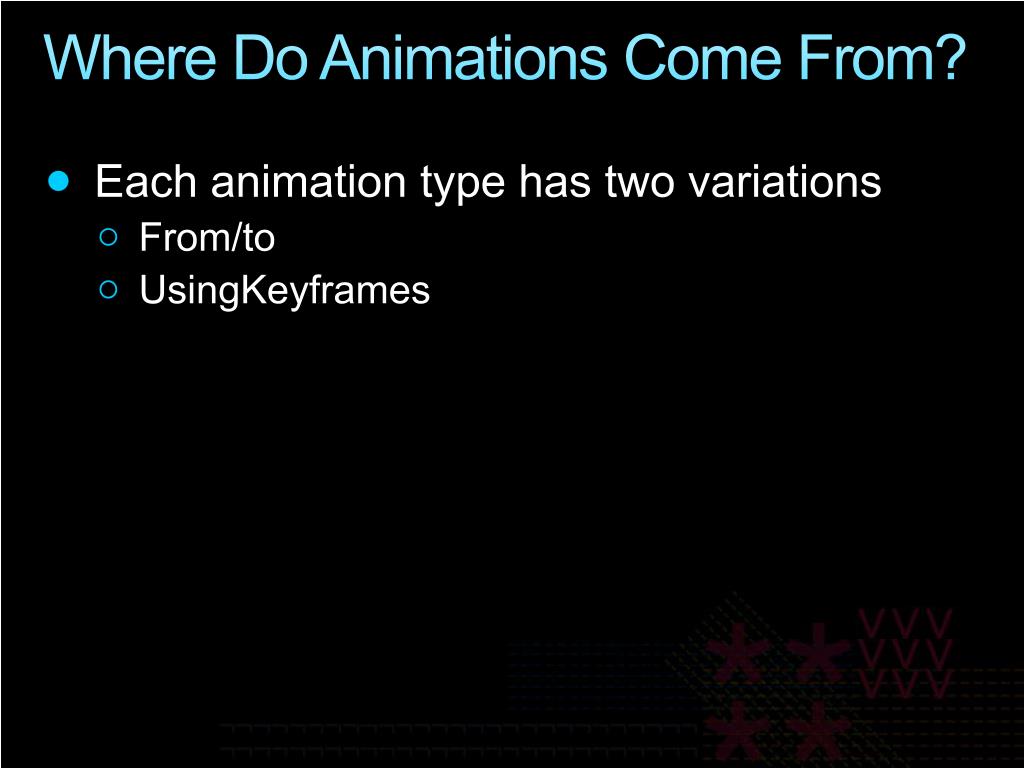 Where Do Animations Come From?

Each animation type has two variations

From/to

UsingKeyframes